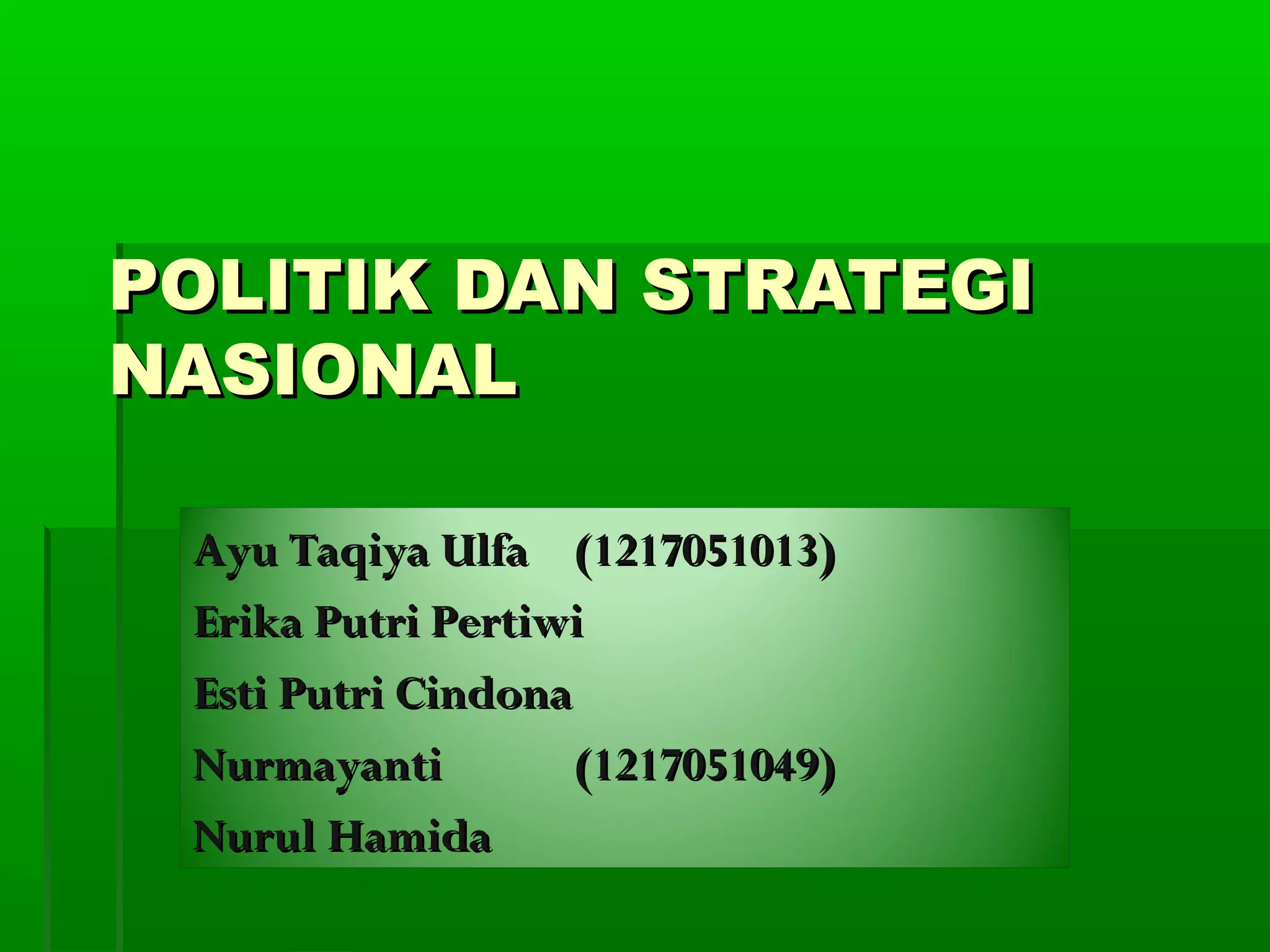 POLITIK DAN STRATEGI NASIONAL

Ayu Taqiya Ulfa (1217051013)
Erika Putri Pertiwi
Esti Putri Cindona
Nurmayanti (1217051049)
Nurul Hamida